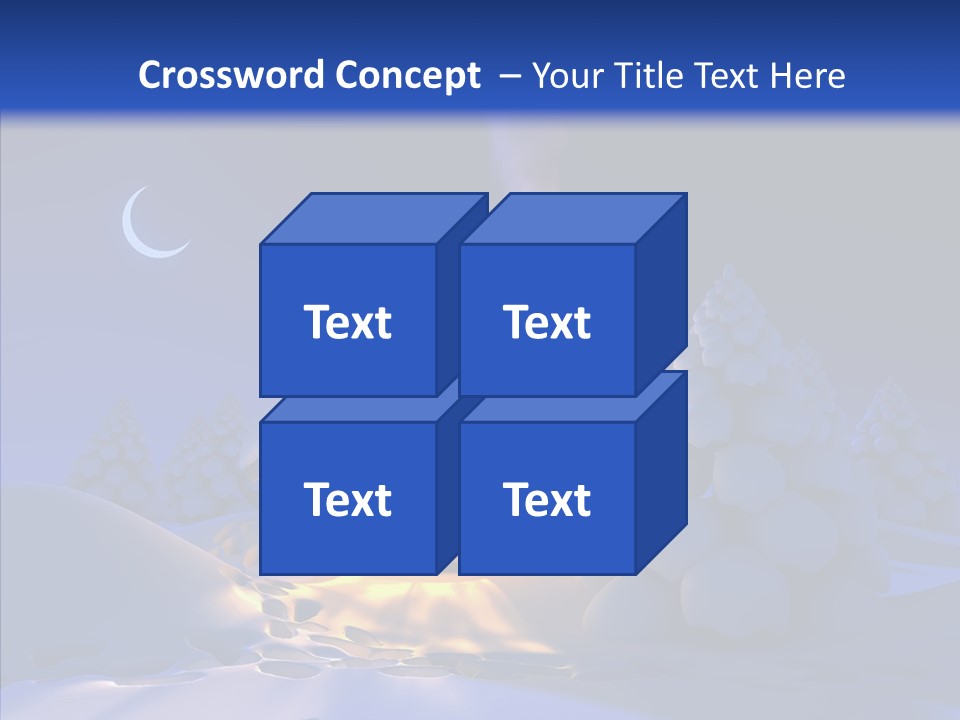 Crossword Concept – Your Title Text Here

Text

Text

Text

Text